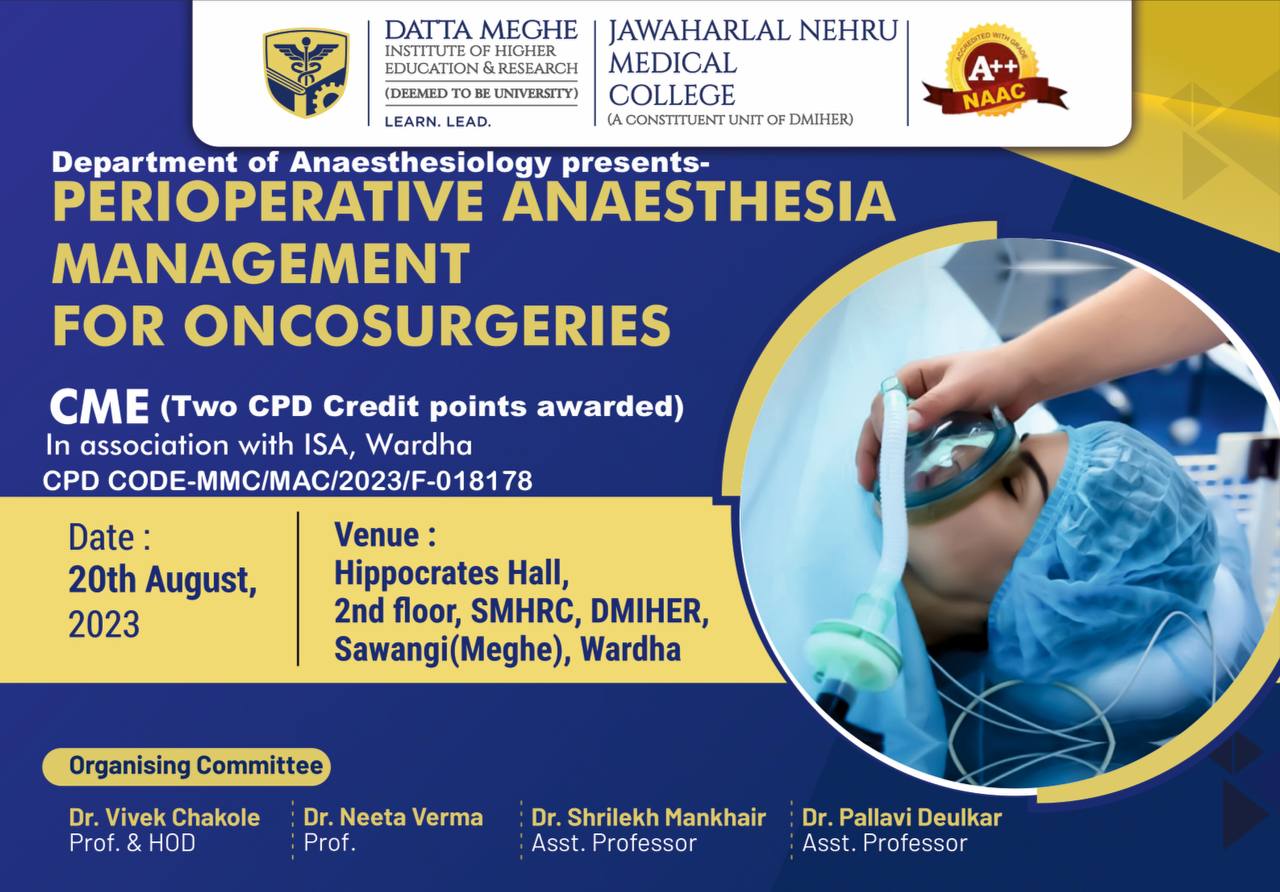 DATTA MEGHE
INSTITUTE OF HIGHER EDUCATION & RESEARCH
(DEEMED TO BE UNIVERSITY)
LEARN. LEAD.

JAWAHARLAL NEHRU MEDICAL COLLEGE
(A CONSTITUENT UNIT OF DMIHER)

ACCREDITED WITH GRADE
A++
NAAC

Department of Anaesthesiology presents-
PERIOPERATIVE ANAESTHESIA MANAGEMENT FOR ONCOSURGERIES

CME (Two CPD Credit points awarded)
In association with ISA, Wardha
CPD CODE-MMC/MAC/2023/F-018178

Date :
20th August,
2023

Venue :
Hippocrates Hall,
2nd floor, SMHRC, DMIHER,
Sawangi(Meghe), Wardha

Organising Committee

Dr. Vivek Chakole
Prof. & HOD

Dr. Neeta Verma
Prof.

Dr. Shrilekh Mankhair
Asst. Professor

Dr. Pallavi Deulkar
Asst. Professor